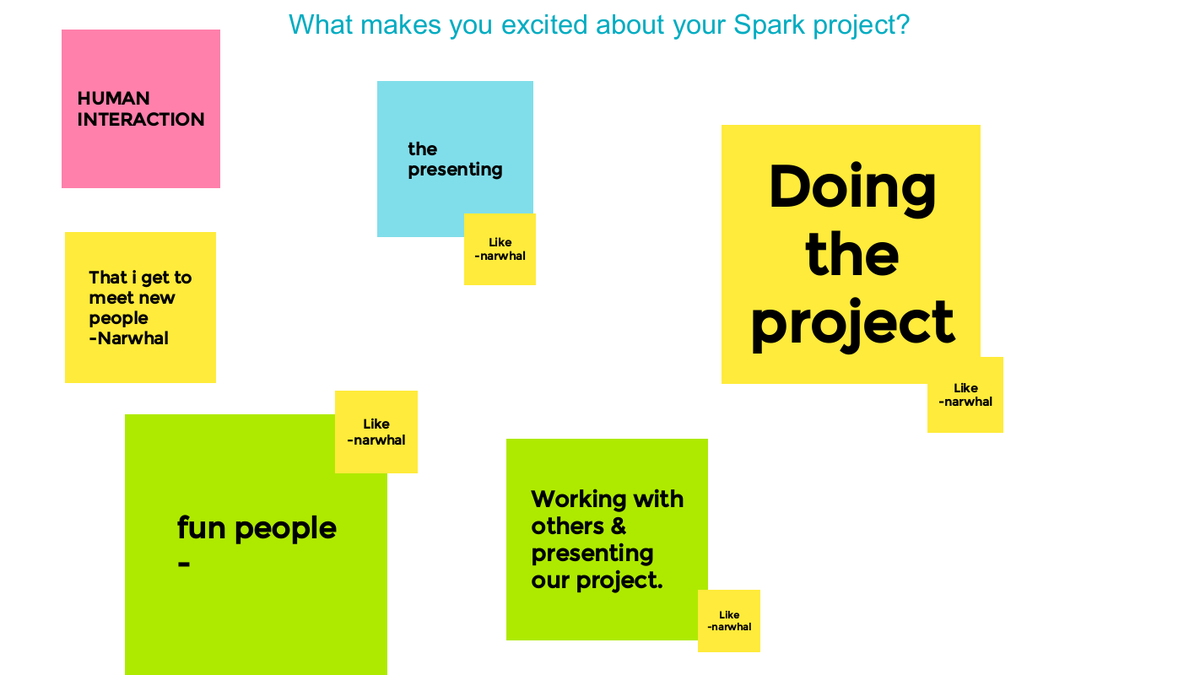 What makes you excited about your Spark project?

HUMAN INTERACTION

the presenting

Like -narwhal

Doing the project

Like -narwhal

That i get to meet new people -Narwhal

Like -narwhal

fun people -

Working with others & presenting our project.

Like -narwhal